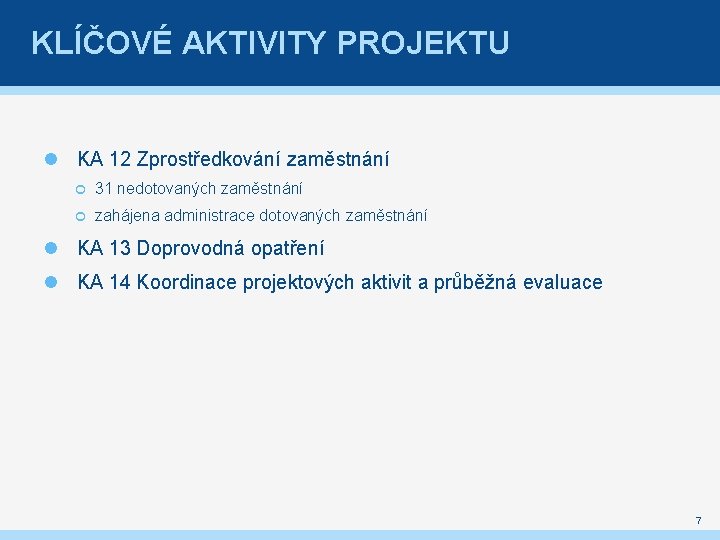 KLÍČOVÉ AKTIVITY PROJEKTU

KA 12 Zprostředkování zaměstnání

31 nedotovaných zaměstnání

zahájena administrace dotovaných zaměstnání

KA 13 Doprovodná opatření

KA 14 Koordinace projektových aktivit a průběžná evaluace

7